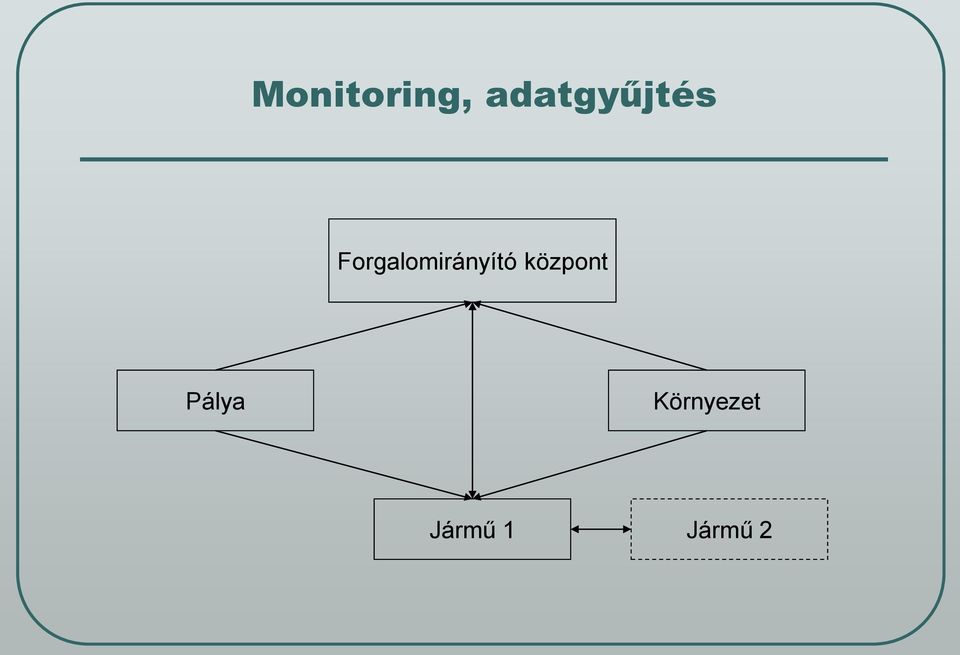 Monitoring, adatgyűjtés

Forgalomirányító központ

Pálya

Környezet

Jármű 1

Jármű 2